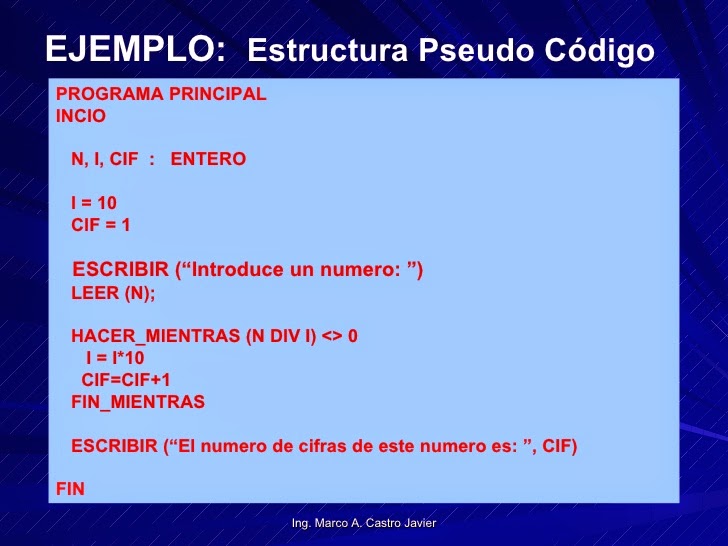 EJEMPLO: Estructura Pseudo Código

PROGRAMA PRINCIPAL
INCIO

N, I, CIF : ENTERO

I = 10
CIF = 1

ESCRIBIR (“Introduce un numero: ”)
LEER (N);

HACER_MIENTRAS (N DIV I) <> 0
I = I*10
CIF=CIF+1
FIN_MIENTRAS

ESCRIBIR (“El numero de cifras de este numero es: ”, CIF)

FIN

Ing. Marco A. Castro Javier